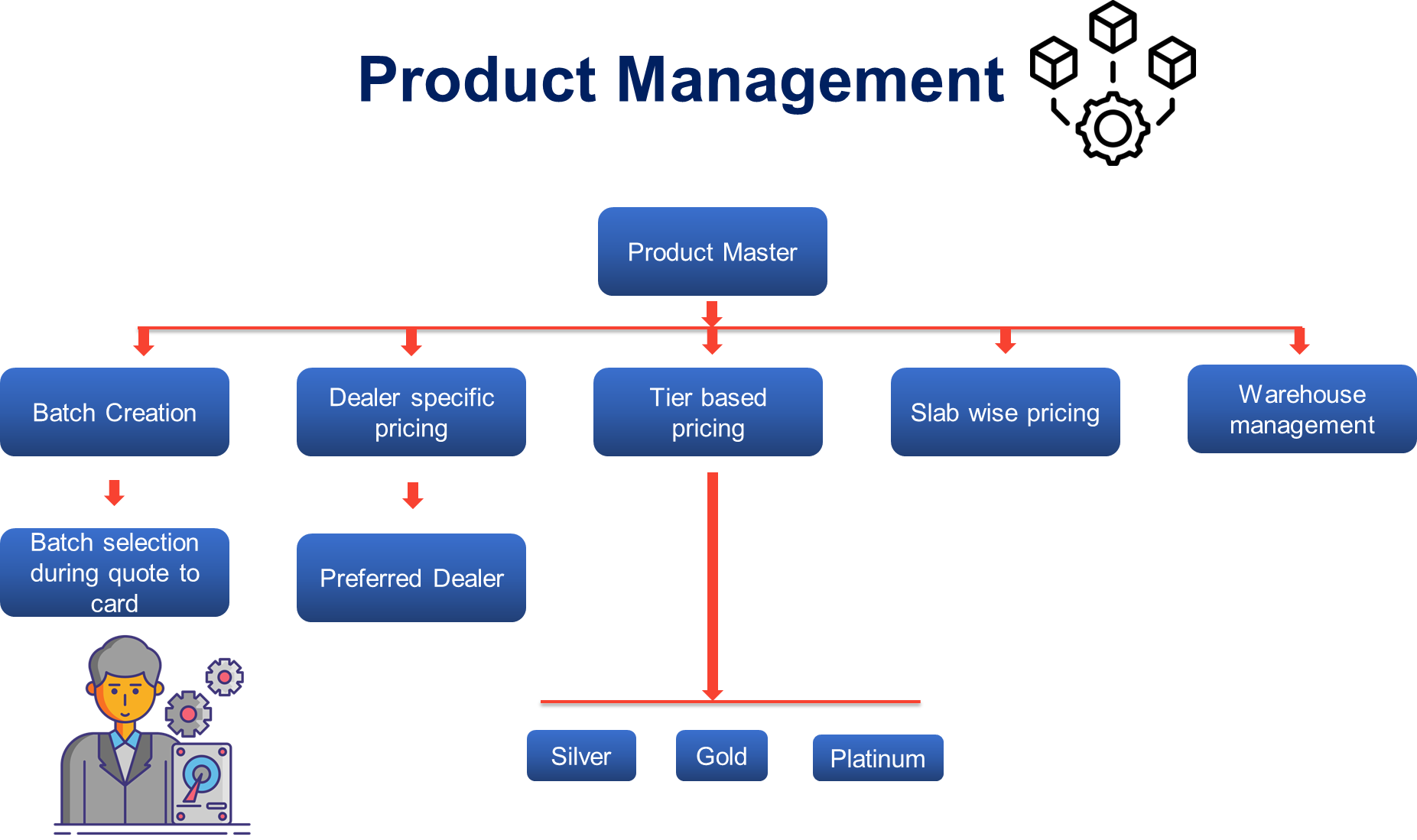 Product Management

Product Master

Batch Creation

Dealer specific pricing

Tier based pricing

Slab wise pricing

Warehouse management

Batch selection during quote to card

Preferred Dealer

Silver

Gold

Platinum